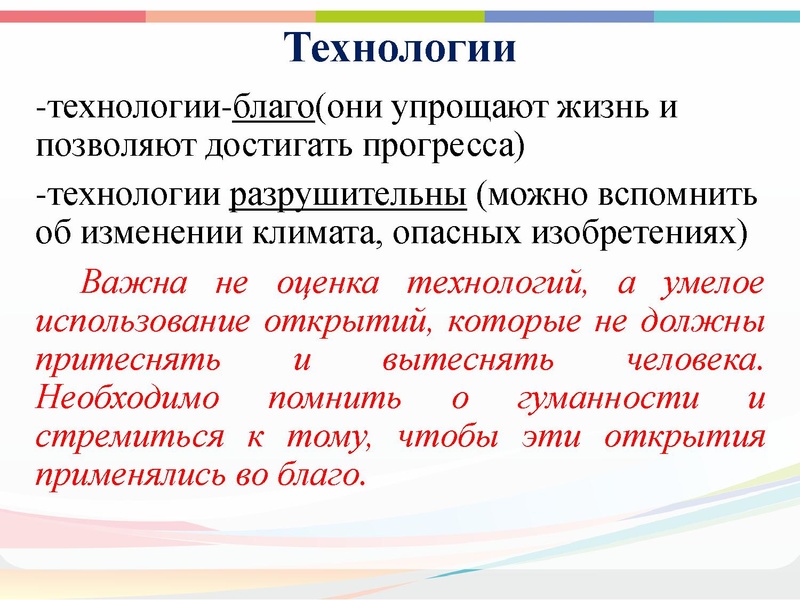 Технологии

-технологии-благо(они упрощают жизнь и позволяют достигать прогресса)

-технологии разрушительны (можно вспомнить об изменении климата, опасных изобретениях)

Важна не оценка технологий, а умелое использование открытий, которые не должны притеснять и вытеснять человека. Необходимо помнить о гуманности и стремиться к тому, чтобы эти открытия применялись во благо.